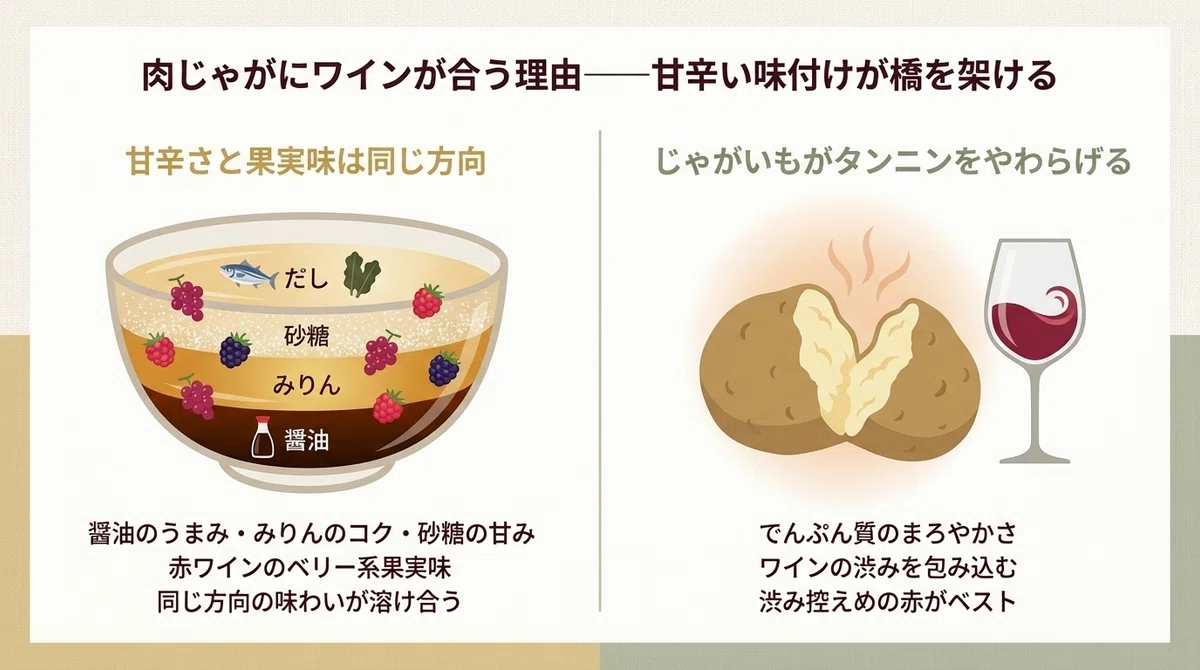 肉じゃがにワインが合う理由——甘辛い味付けが橋を架ける

甘辛さと果実味は同じ方向

だし
砂糖
みりん
醤油

醤油のうまみ・みりんのコク・砂糖の甘み
赤ワインのベリー系果実味
同じ方向の味わいが溶け合う

じゃがいもがタンニンをやわらげる

でんぷん質のまろやかさ
ワインの渋みを包み込む
渋み控えめの赤がベスト